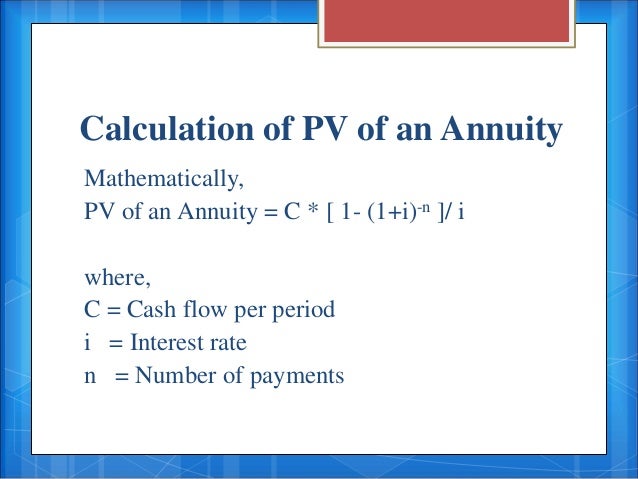 Calculation of PV of an Annuity

Mathematically,
PV of an Annuity = C * [ 1- $(1+i)^{-n}$ ]/ i

where,
C = Cash flow per period
i = Interest rate
n = Number of payments